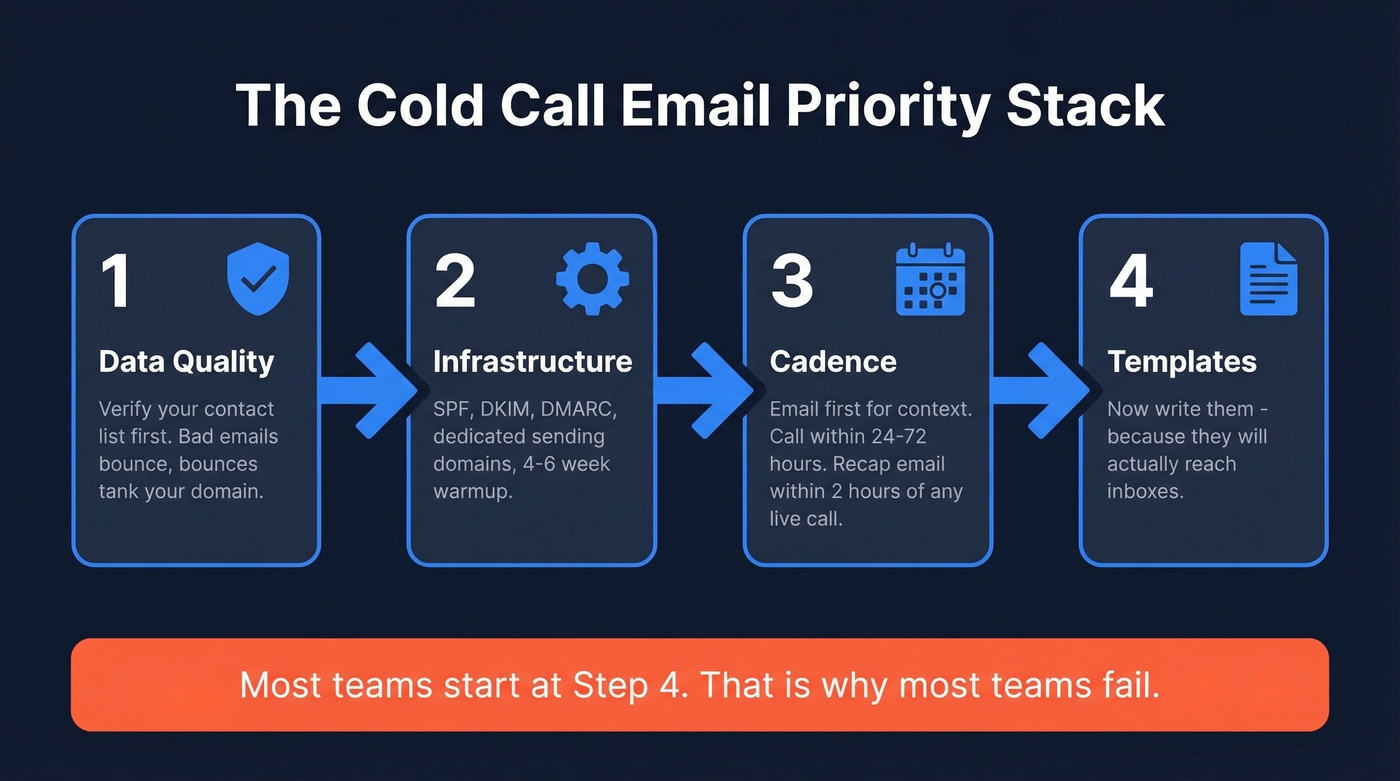 The Cold Call Email Priority Stack

1

Data Quality

Verify your contact list first. Bad emails bounce, bounces tank your domain.

2

Infrastructure

SPF, DKIM, DMARC, dedicated sending domains, 4-6 week warmup.

3

Cadence

Email first for context. Call within 24-72 hours. Recap email within 2 hours of any live call.

4

Templates

Now write them - because they will actually reach inboxes.

Most teams start at Step 4. That is why most teams fail.